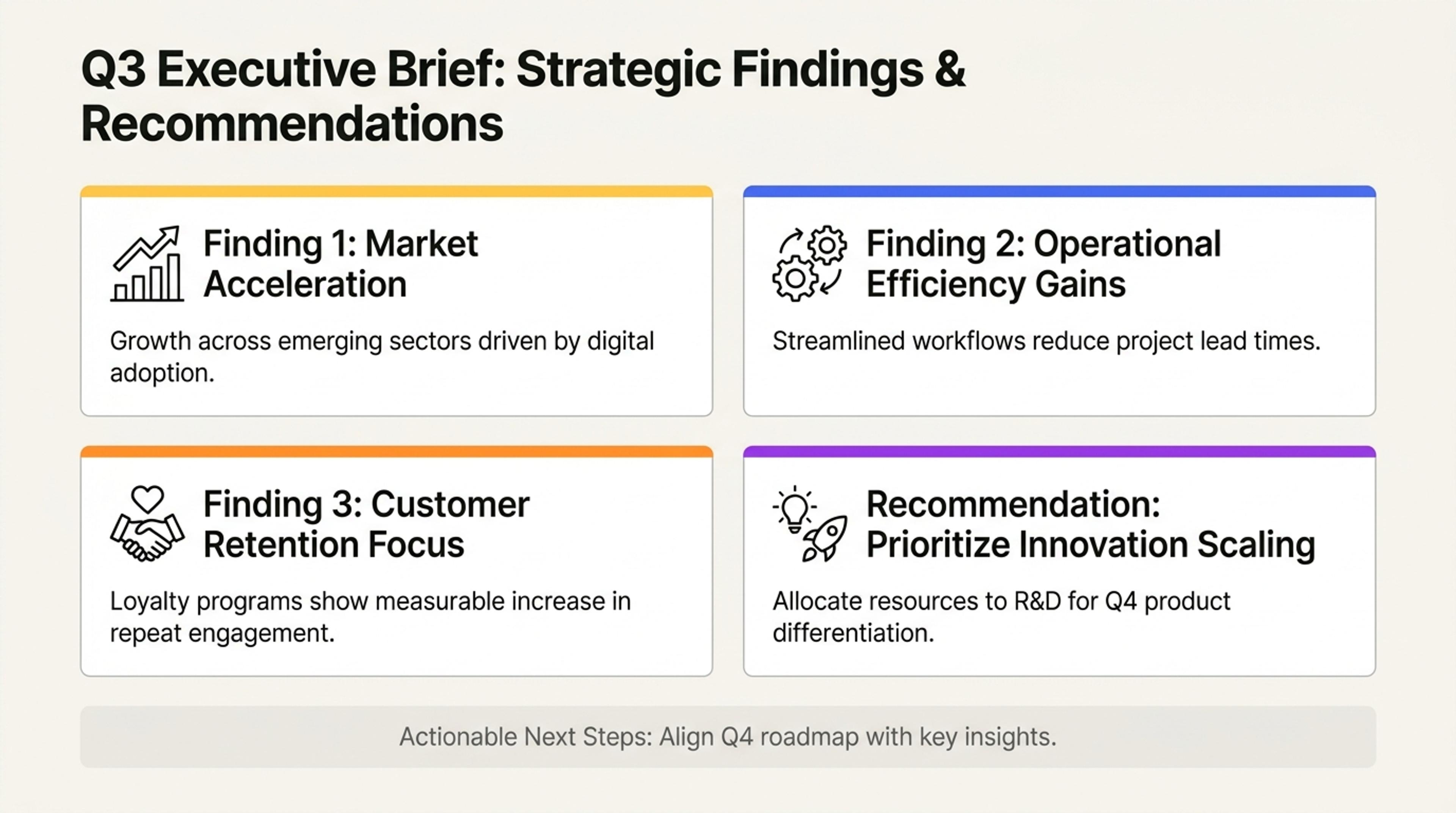 Q3 Executive Brief: Strategic Findings & Recommendations

Finding 1: Market Acceleration

Growth across emerging sectors driven by digital adoption.

Finding 2: Operational Efficiency Gains

Streamlined workflows reduce project lead times.

Finding 3: Customer Retention Focus

Loyalty programs show measurable increase in repeat engagement.

Recommendation: Prioritize Innovation Scaling

Allocate resources to R&D for Q4 product differentiation.

Actionable Next Steps: Align Q4 roadmap with key insights.